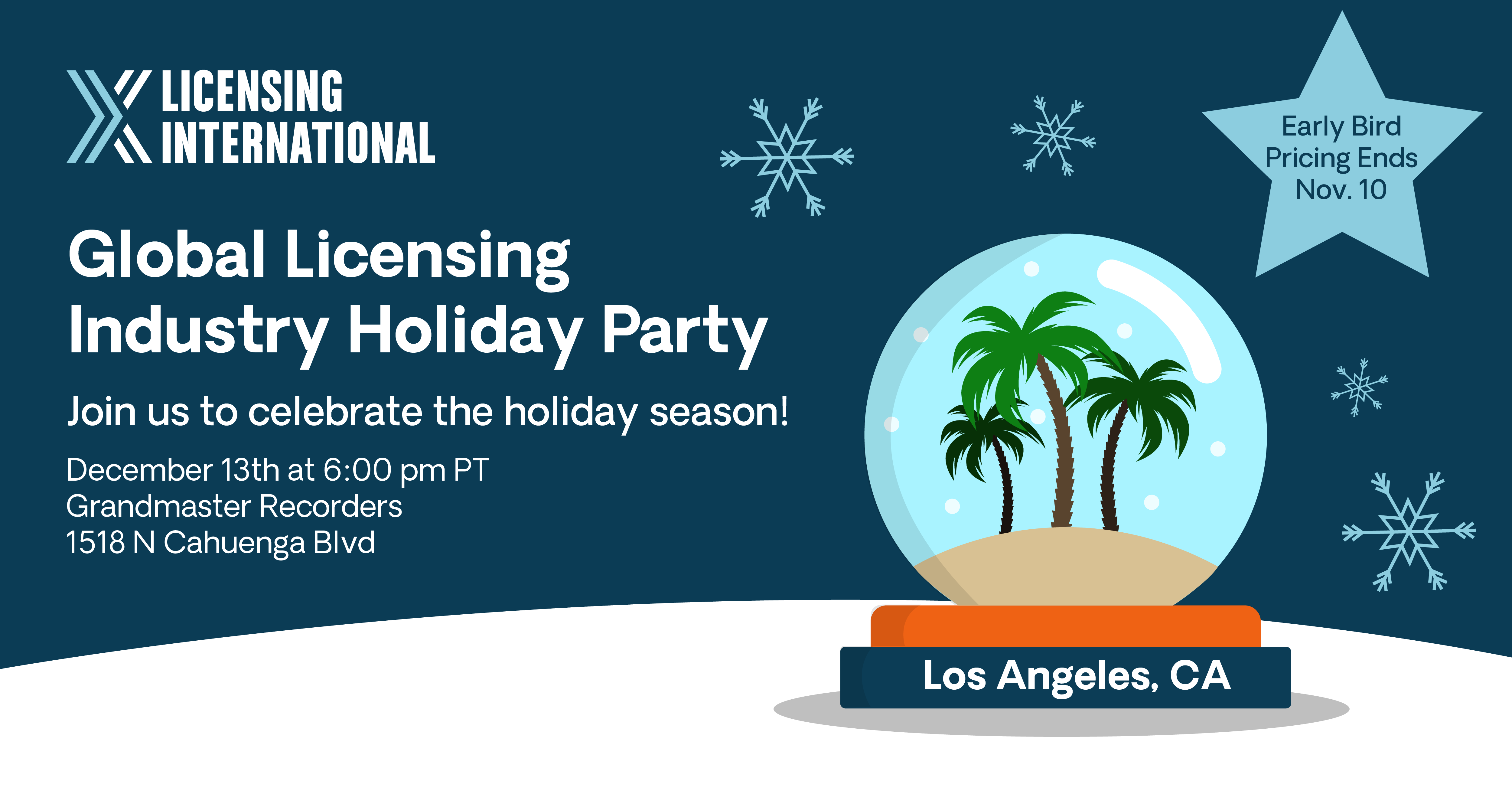 LICENSING INTERNATIONAL

Global Licensing Industry Holiday Party

Join us to celebrate the holiday season!

December 13th at 6:00 pm PT
Grandmaster Recorders
1518 N Cahuenga Blvd

Early Bird Pricing Ends Nov. 10

Los Angeles, CA